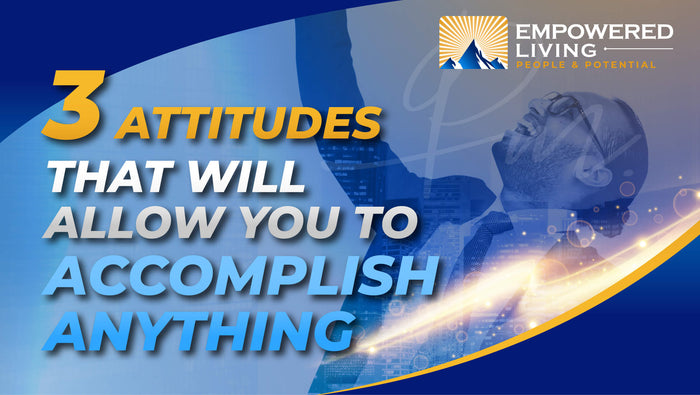 EMPOWERED LIVING
PEOPLE & POTENTIAL

3 ATTITUDES THAT WILL ALLOW YOU TO ACCOMPLISH ANYTHING